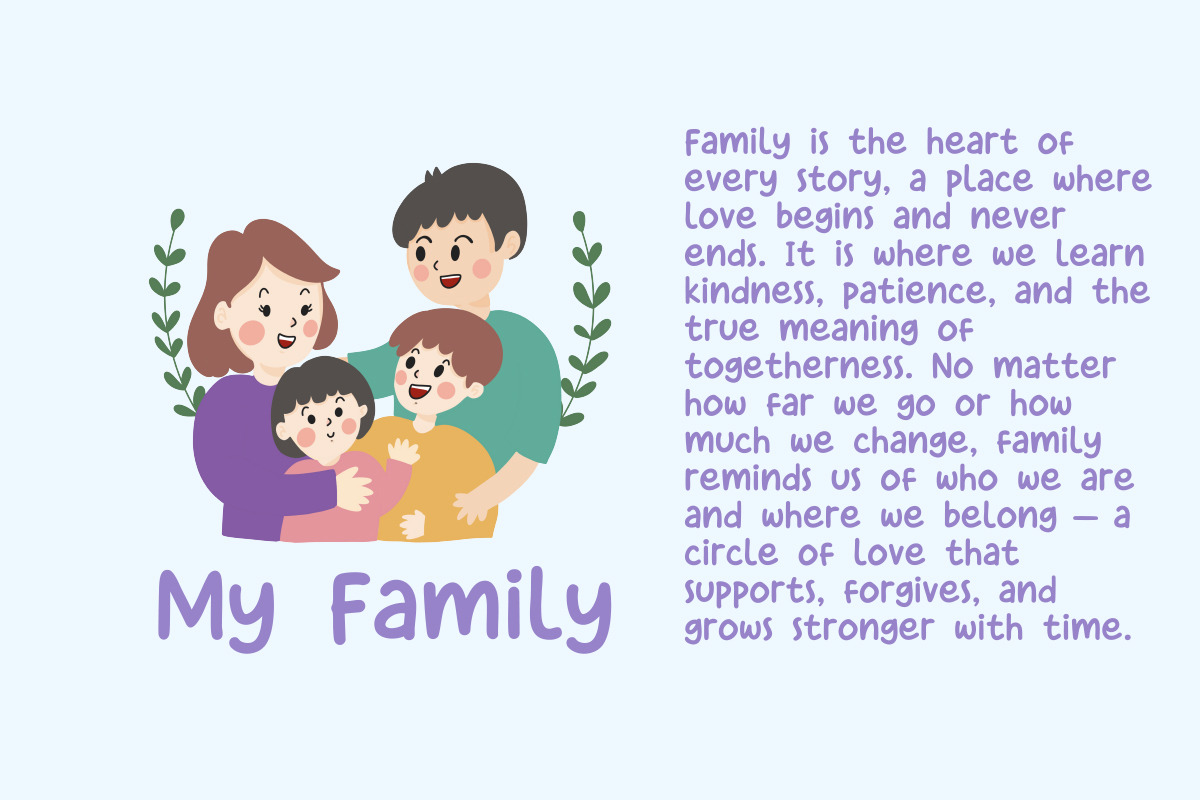 My Family

Family is the heart of every story, a place where love begins and never ends. It is where we learn kindness, patience, and the true meaning of togetherness. No matter how far we go or how much we change, family reminds us of who we are and where we belong — a circle of love that supports, forgives, and grows stronger with time.